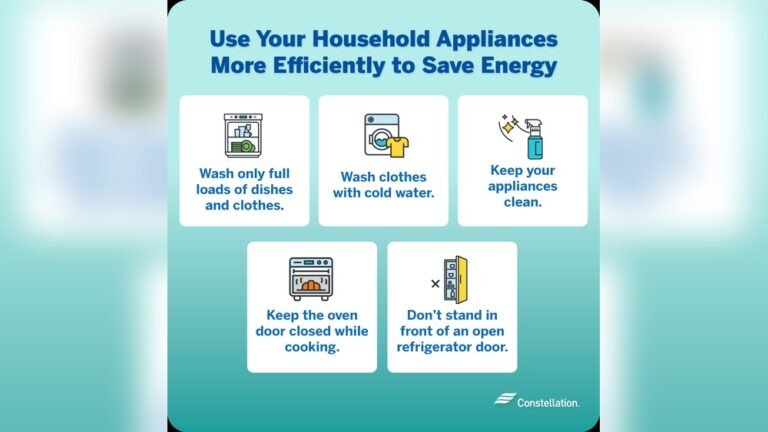 Use Your Household Appliances More Efficiently to Save Energy

Wash only full loads of dishes and clothes.

Wash clothes with cold water.

Keep your appliances clean.

Keep the oven door closed while cooking.

Don't stand in front of an open refrigerator door.

Constellation.